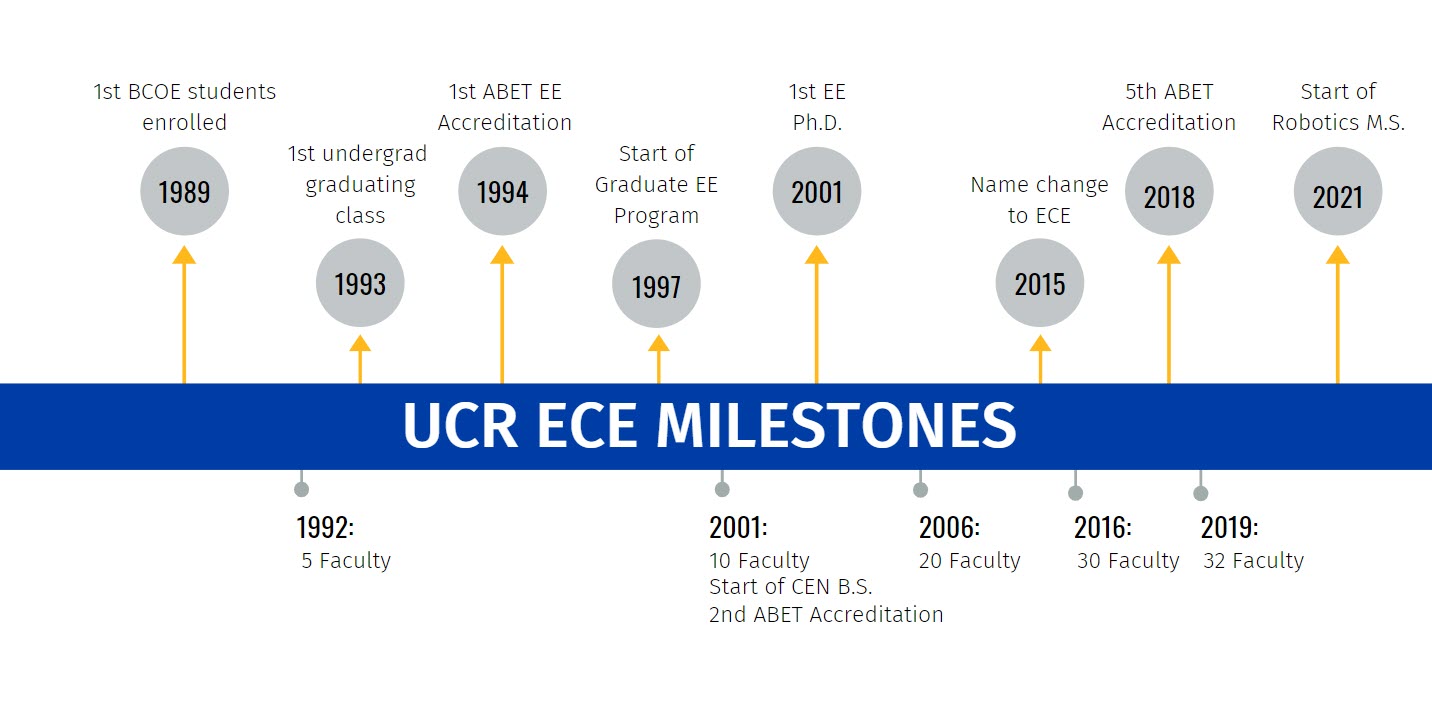 1st BCOE students enrolled

1989

1st undergrad graduating class

1993

1st ABET EE Accreditation

1994

Start of Graduate EE Program

1997

1st EE Ph.D.

2001

Name change to ECE

2015

5th ABET Accreditation

2018

Start of Robotics M.S.

2021

UCR ECE MILESTONES

1992:
5 Faculty

2001:
10 Faculty
Start of CEN B.S.
2nd ABET Accreditation

2006:
20 Faculty

2016:
30 Faculty

2019:
32 Faculty